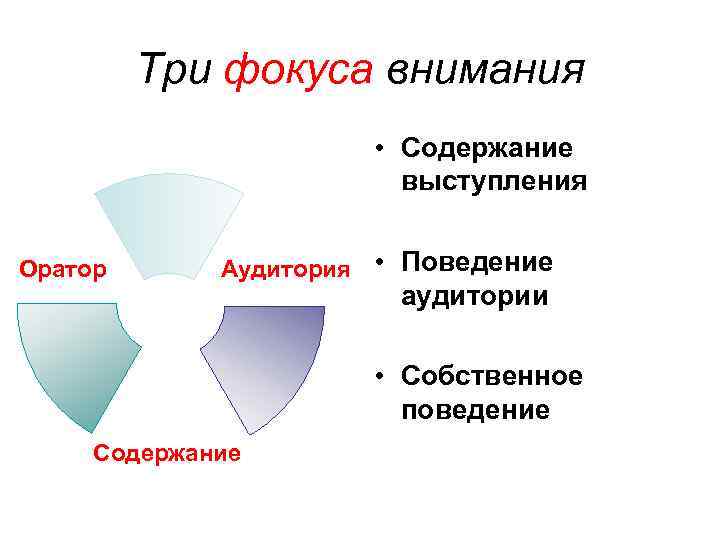 Три фокуса внимания

Оратор

Аудитория

Содержание

• Содержание выступления

• Поведение аудитории

• Собственное поведение